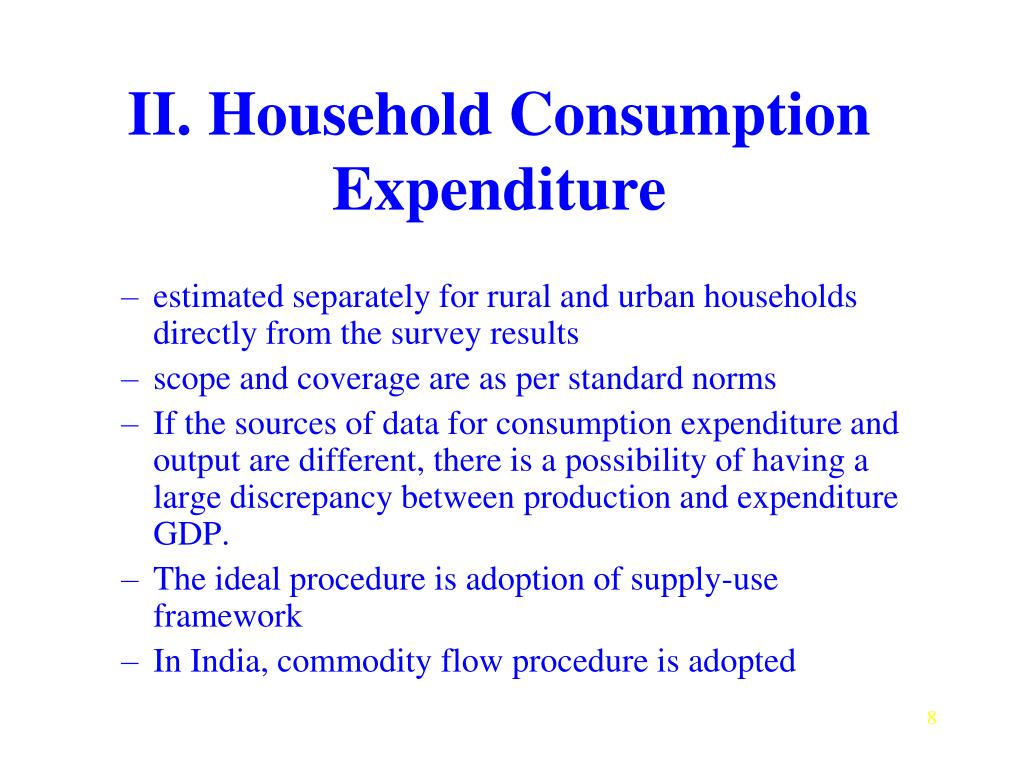 II. Household Consumption Expenditure

– estimated separately for rural and urban households directly from the survey results
– scope and coverage are as per standard norms
– If the sources of data for consumption expenditure and output are different, there is a possibility of having a large discrepancy between production and expenditure GDP.
– The ideal procedure is adoption of supply-use framework
– In India, commodity flow procedure is adopted

8